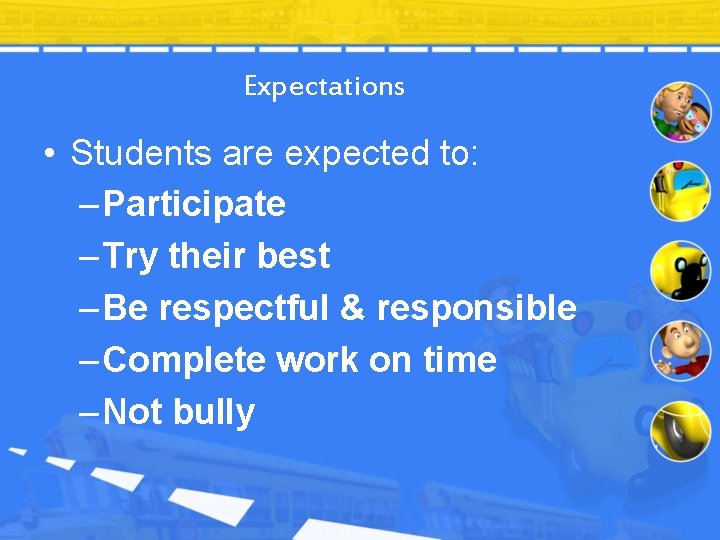 Expectations

• Students are expected to:
– Participate
– Try their best
– Be respectful & responsible
– Complete work on time
– Not bully